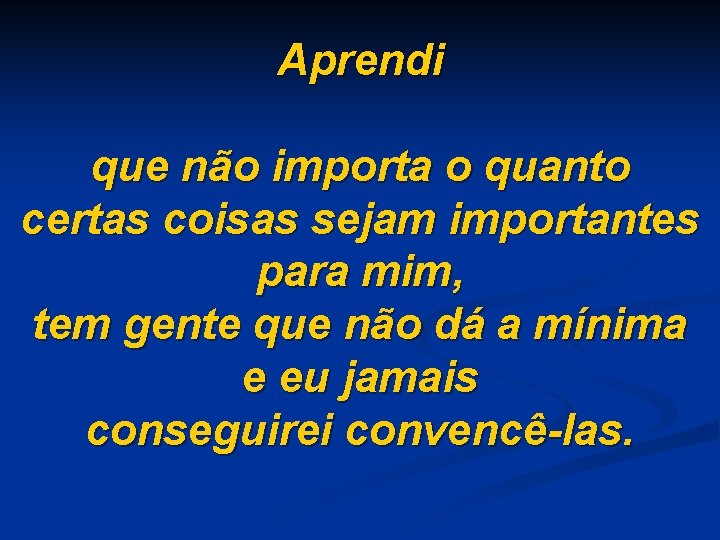 Aprendi

que não importa o quanto certas coisas sejam importantes para mim, tem gente que não dá a mínima e eu jamais conseguirei convencê-las.